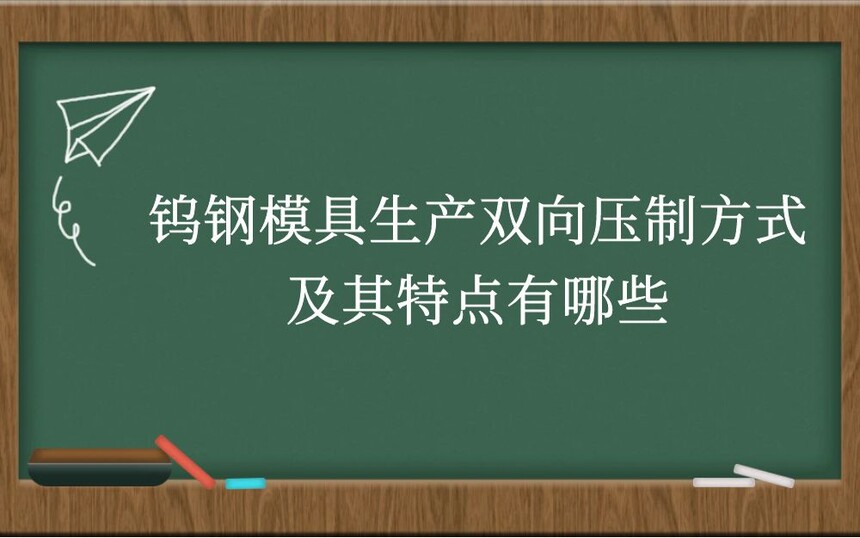 钨钢模具生产双向压制方式及其特点有哪些